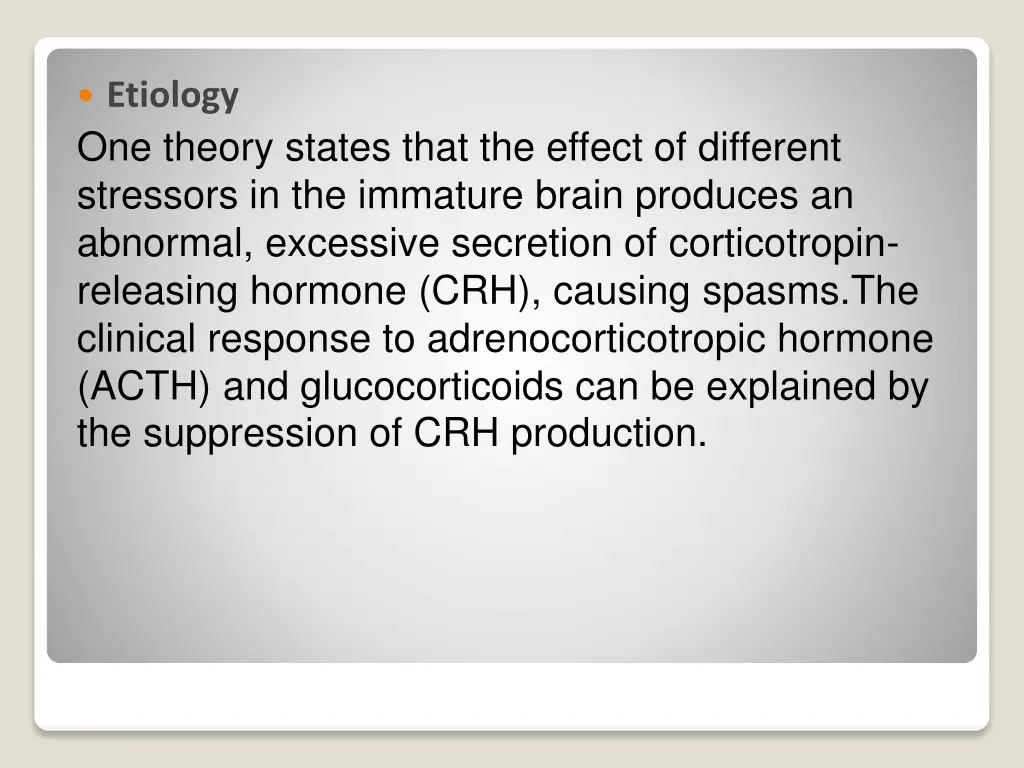 Etiology

One theory states that the effect of different stressors in the immature brain produces an abnormal, excessive secretion of corticotropin-releasing hormone (CRH), causing spasms.The clinical response to adrenocorticotropic hormone (ACTH) and glucocorticoids can be explained by the suppression of CRH production.